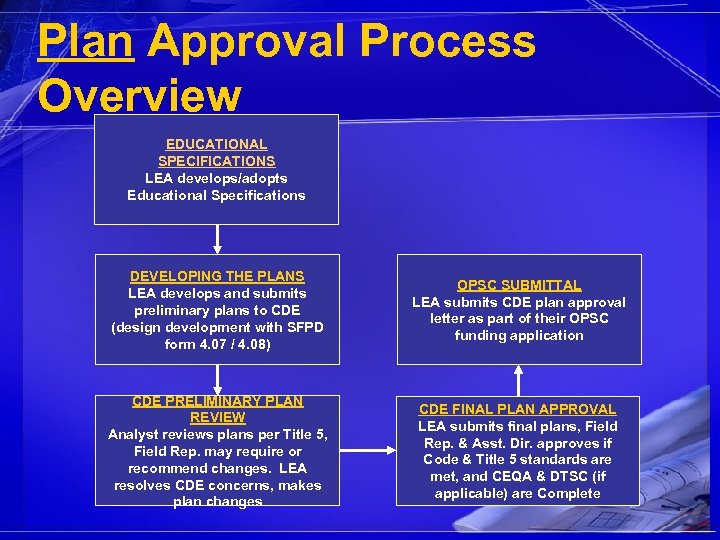 Plan Approval Process Overview

EDUCATIONAL SPECIFICATIONS
LEA develops/adopts Educational Specifications

DEVELOPING THE PLANS
LEA develops and submits preliminary plans to CDE (design development with SFPD form 4.07 / 4.08)

CDE PRELIMINARY PLAN REVIEW
Analyst reviews plans per Title 5, Field Rep. may require or recommend changes. LEA resolves CDE concerns, makes plan changes

CDE FINAL PLAN APPROVAL
LEA submits final plans, Field Rep. & Asst. Dir. approves if Code & Title 5 standards are met, and CEQA & DTSC (if applicable) are Complete

OPSC SUBMITTAL
LEA submits CDE plan approval letter as part of their OPSC funding application